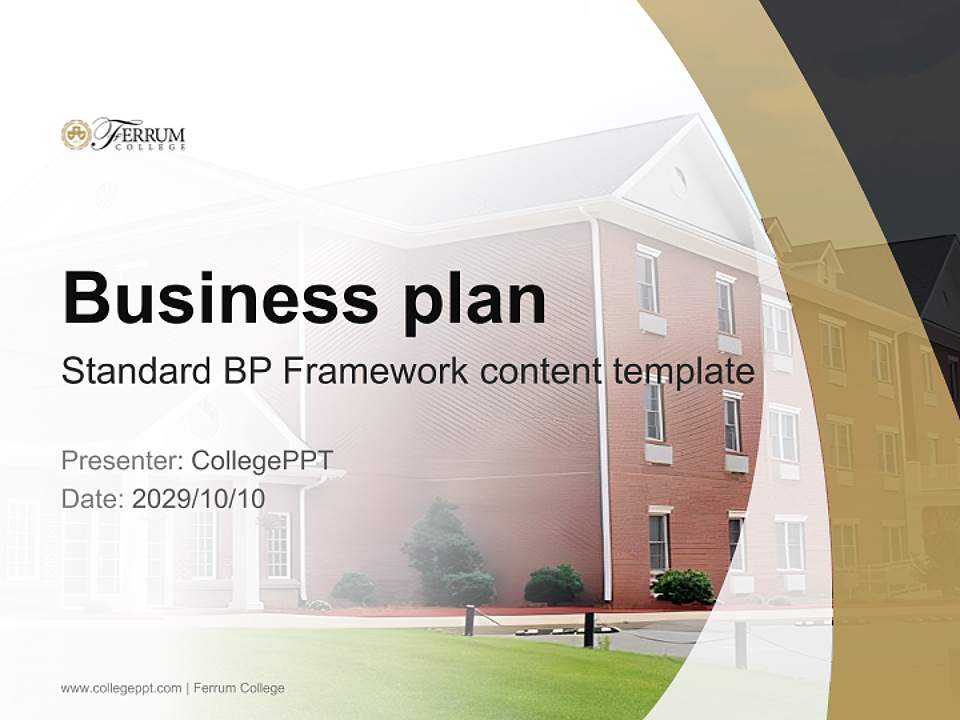 FERRUM COLLEGE

Business plan

Standard BP Framework content template

Presenter: CollegePPT

Date: 2029/10/10

www.collegeppt.com | Ferrum College